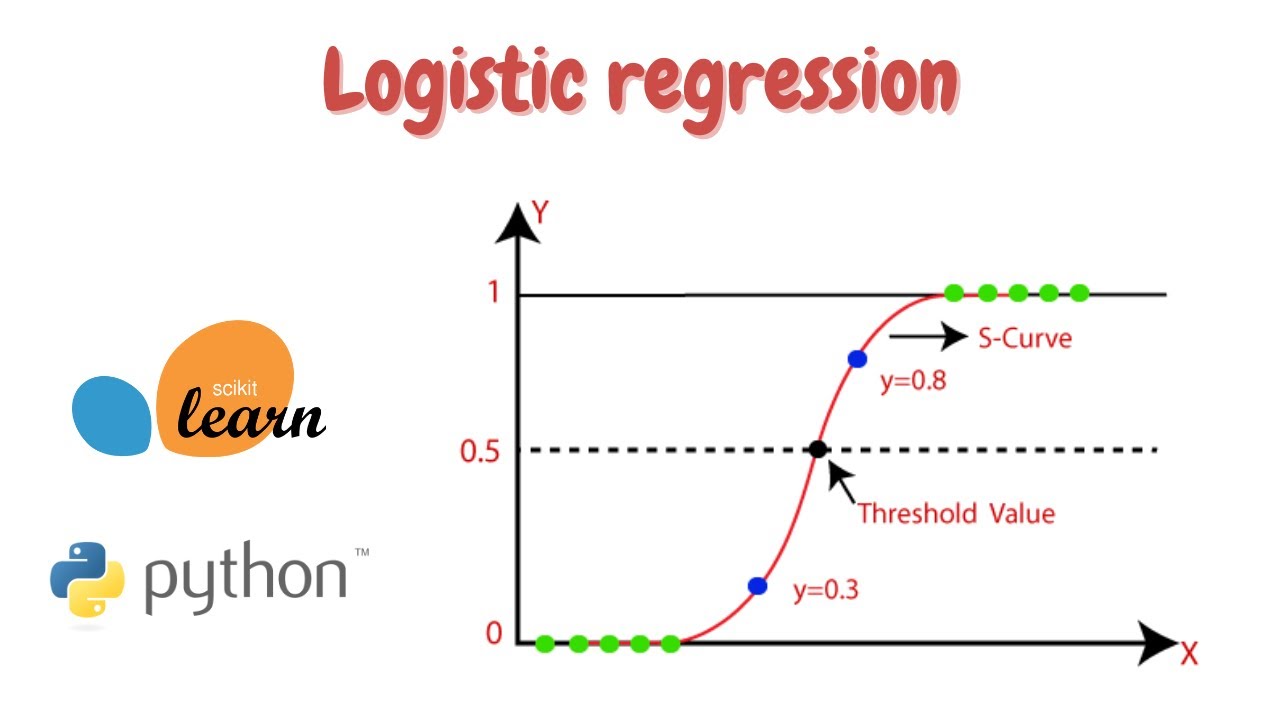 Logistic regression

scikit
learn

python™

Y
1
0.5
0
X
S-Curve
y=0.8
Threshold Value
y=0.3